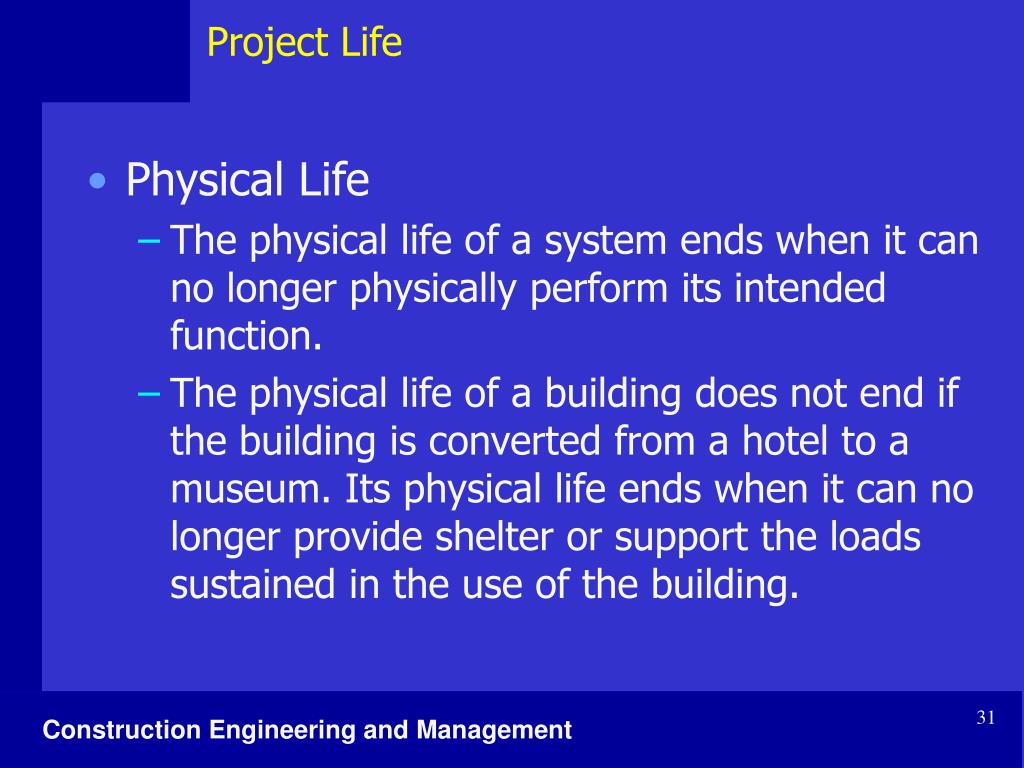 Project Life

• Physical Life
– The physical life of a system ends when it can no longer physically perform its intended function.
– The physical life of a building does not end if the building is converted from a hotel to a museum. Its physical life ends when it can no longer provide shelter or support the loads sustained in the use of the building.

Construction Engineering and Management

31